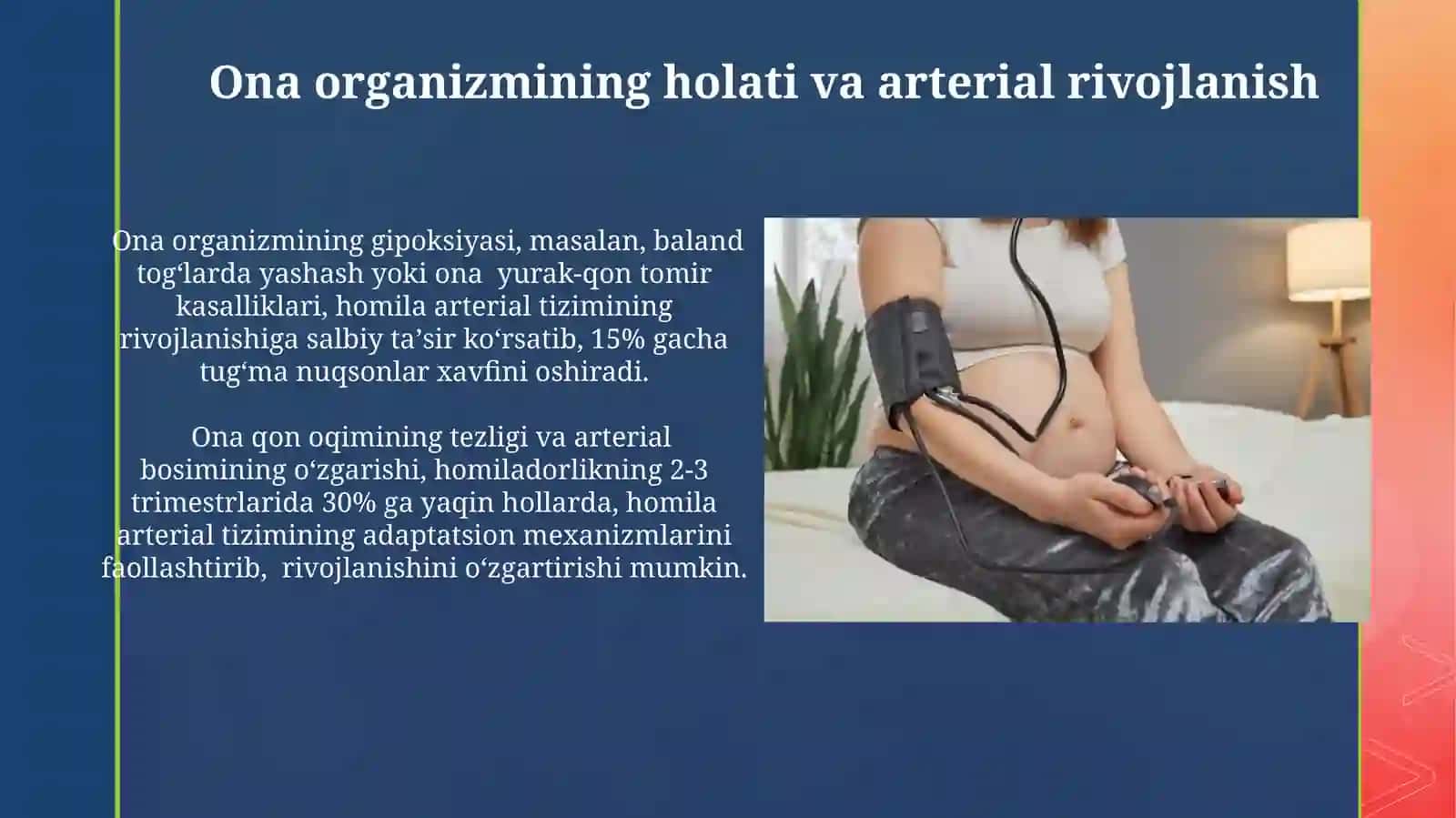 Ona organizmining holati va arterial rivojlanish

Ona organizmining gipoksiyasi, masalan, baland tog‘larda yashash yoki ona yurak-qon tomir kasalliklari, homila arterial tizimining rivojlanishiga salbiy ta’sir ko‘rsatib, 15% gacha tug‘ma nuqsonlar xavfini oshiradi.

Ona qon oqimining tezligi va arterial bosimining o‘zgarishi, homiladorlikning 2-3 trimestrlarida 30% ga yaqin hollarda, homila arterial tizimining adaptatsion mexanizmlarini faollashtirib, rivojlanishini o‘zgartirishi mumkin.